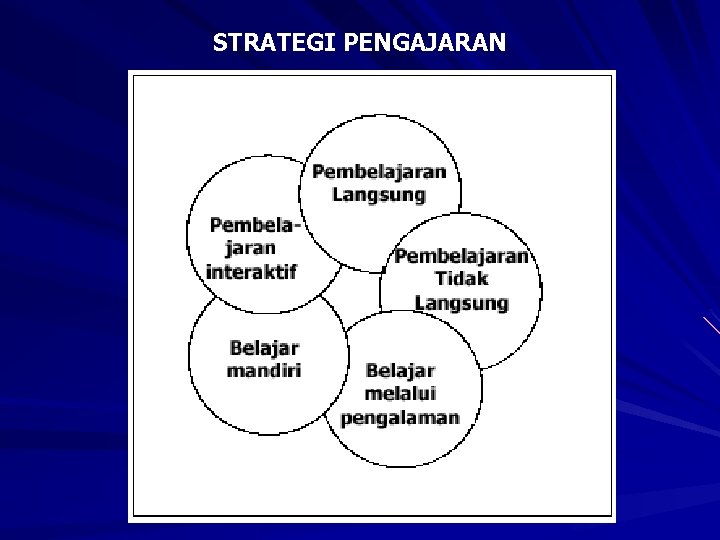 STRATEGI PENGAJARAN

Pembelajaran Langsung

Pembelajaran interaktif

Pembelajaran Tidak Langsung

Belajar mandiri

Belajar melalui pengalaman